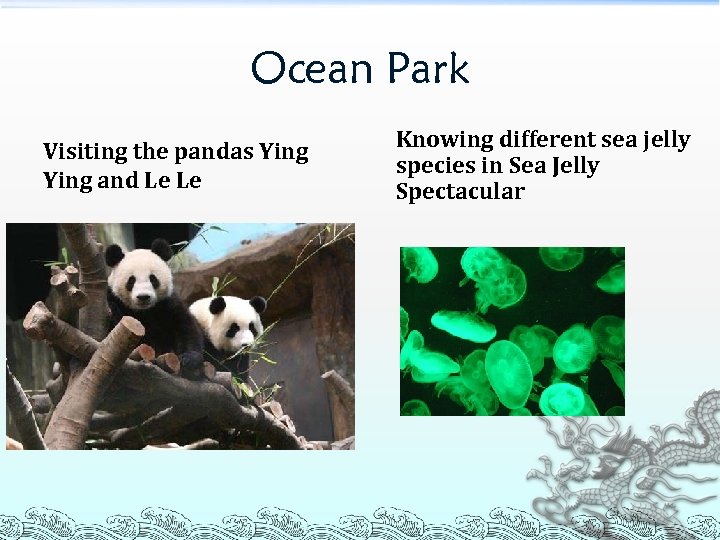 Ocean Park

Visiting the pandas Ying Ying and Le Le

Knowing different sea jelly species in Sea Jelly Spectacular